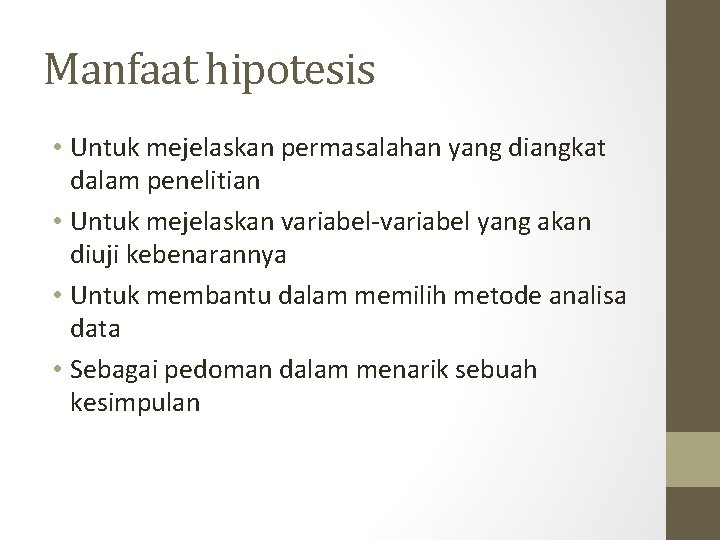 Manfaat hipotesis

• Untuk mejelaskan permasalahan yang diangkat dalam penelitian

• Untuk mejelaskan variabel-variabel yang akan diuji kebenarannya

• Untuk membantu dalam memilih metode analisa data

• Sebagai pedoman dalam menarik sebuah kesimpulan